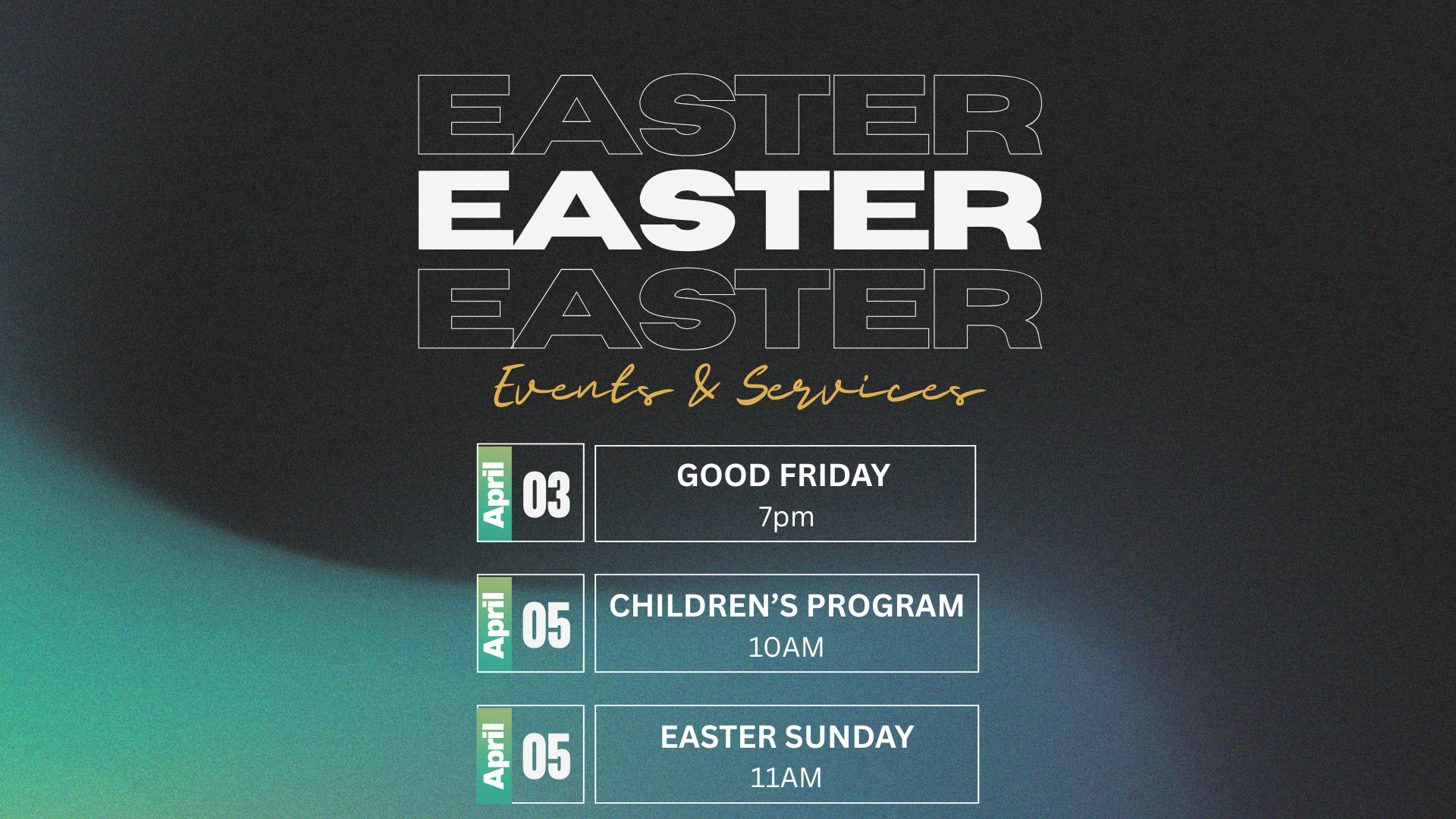 EASTER
EASTER
EASTER

Events & Services

April 03
GOOD FRIDAY
7pm

April 05
CHILDREN'S PROGRAM
10AM

April 05
EASTER SUNDAY
11AM